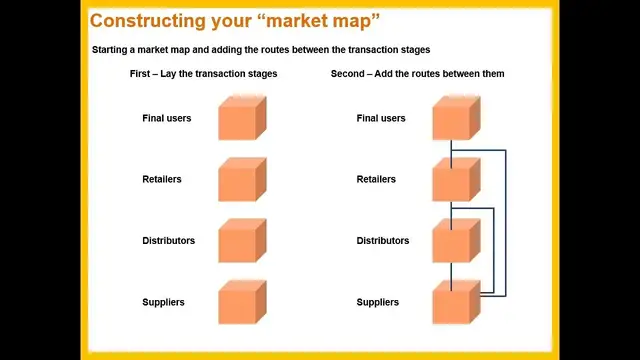 Constructing your “market map”

Starting a market map and adding the routes between the transaction stages

First – Lay the transaction stages

Final users

Retailers

Distributors

Suppliers

Second – Add the routes between them

Final users

Retailers

Distributors

Suppliers